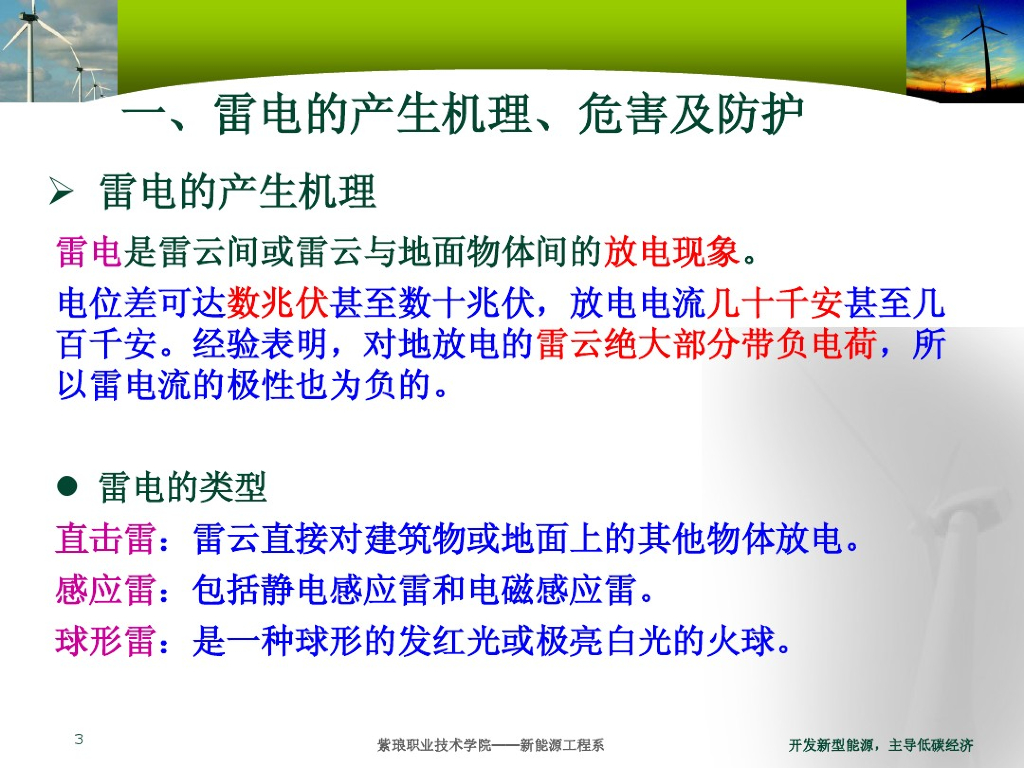 一、雷电的产生机理、危害及防护

➢ 雷电的产生机理

雷电是雷云间或雷云与地面物体间的放电现象。

电位差可达数兆伏甚至数十兆伏，放电电流几十千安甚至几百千安。经验表明，对地放电的雷云绝大部分带负电荷，所以雷电流的极性也为负的。

● 雷电的类型

直击雷：雷云直接对建筑物或地面上的其他物体放电。

感应雷：包括静电感应雷和电磁感应雷。

球形雷：是一种球形的发红光或极亮白光的火球。

3

紫琅职业技术学院——新能源工程系

开发新型能源，主导低碳经济